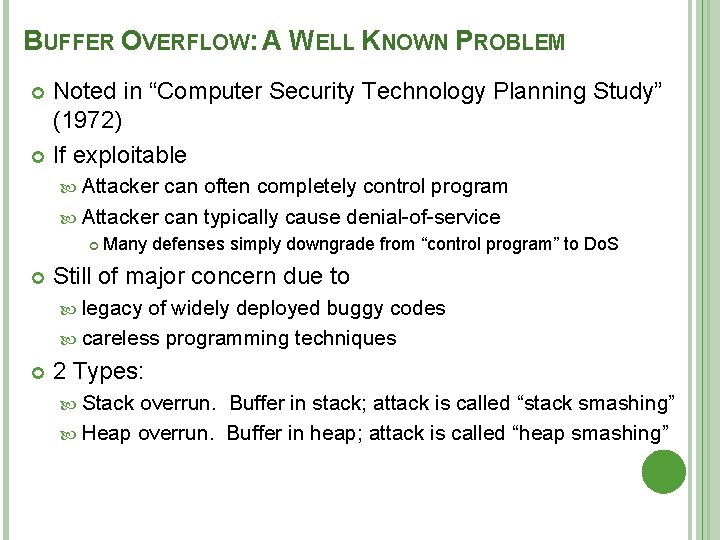 BUFFER OVERFLOW: A WELL KNOWN PROBLEM

Noted in “Computer Security Technology Planning Study” (1972)

If exploitable

Attacker can often completely control program

Attacker can typically cause denial-of-service

Many defenses simply downgrade from “control program” to DoS

Still of major concern due to

legacy of widely deployed buggy codes

careless programming techniques

2 Types:

Stack overrun. Buffer in stack; attack is called “stack smashing”

Heap overrun. Buffer in heap; attack is called “heap smashing”